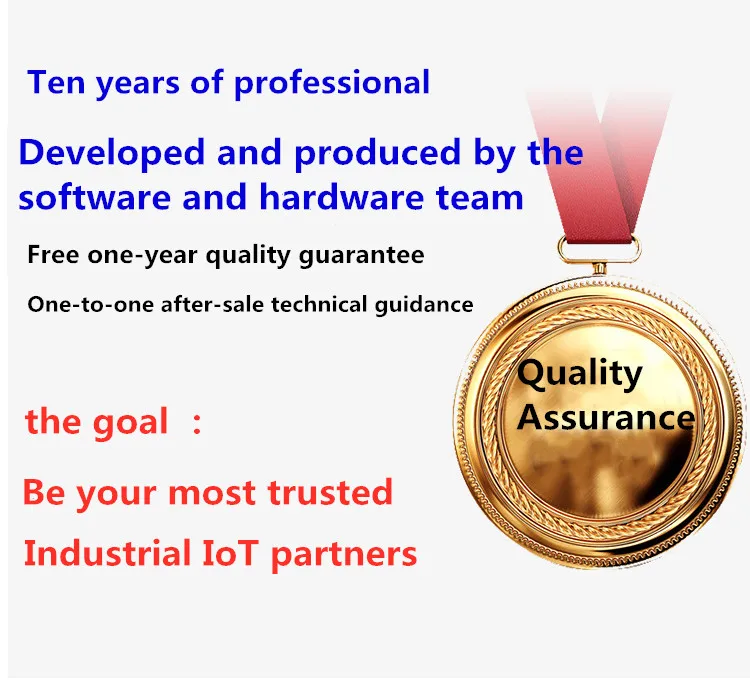 Ten years of professional

Developed and produced by the software and hardware team

Free one-year quality guarantee

One-to-one after-sale technical guidance

Quality Assurance

the goal ：

Be your most trusted

Industrial IoT partners